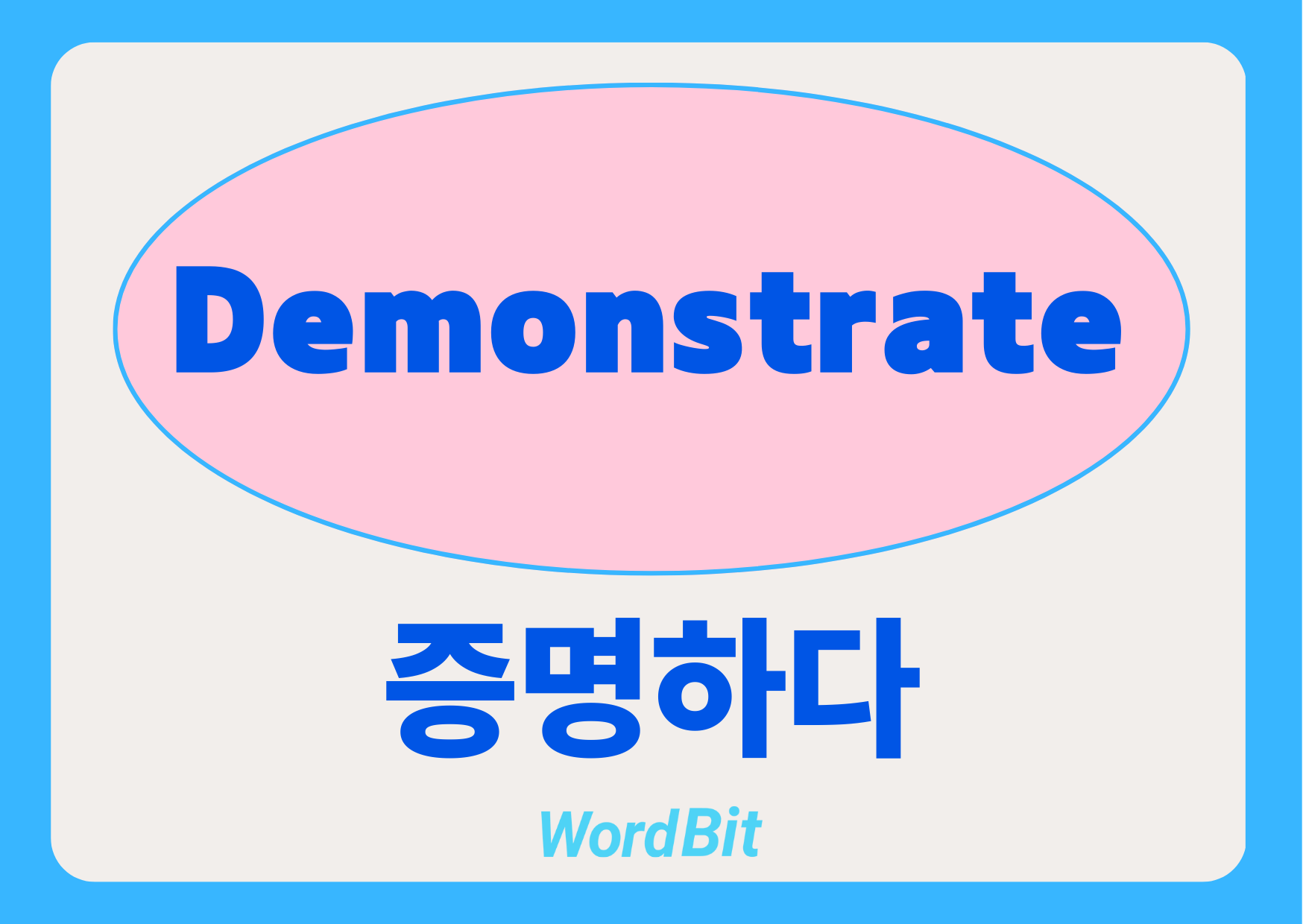 Demonstrate

증명하다

WordBit